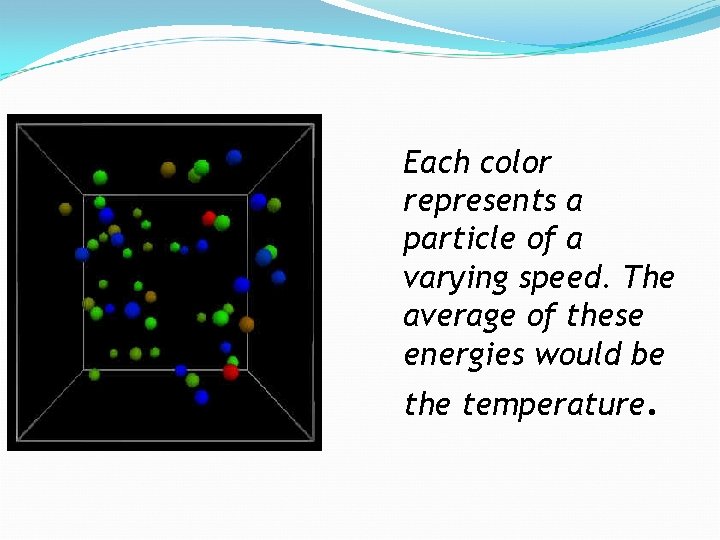 Each color represents a particle of a varying speed. The average of these energies would be the temperature.